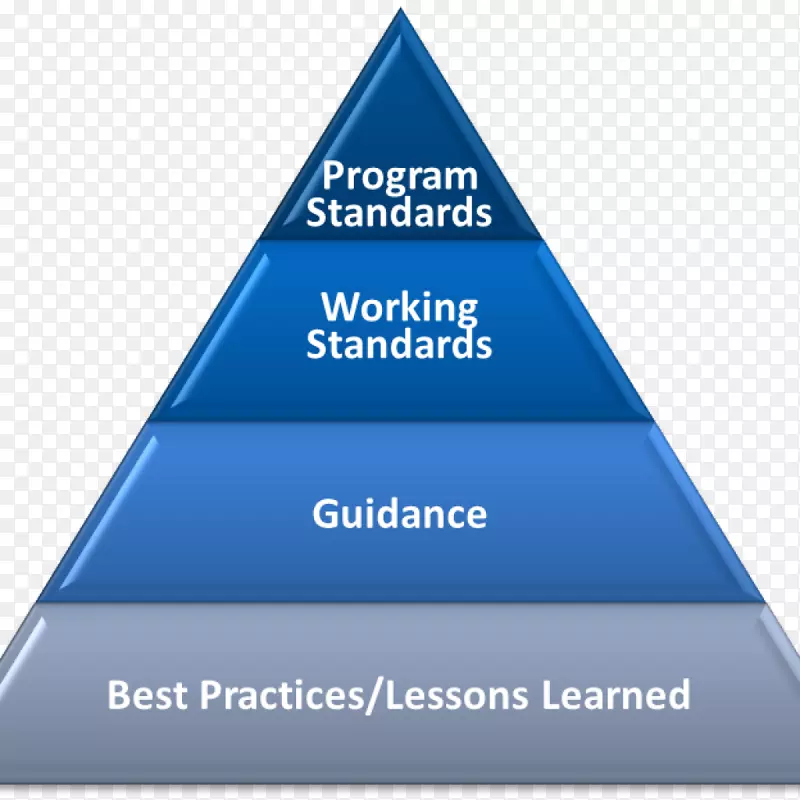 Program Standards

Working Standards

Guidance

Best Practices/Lessons Learned